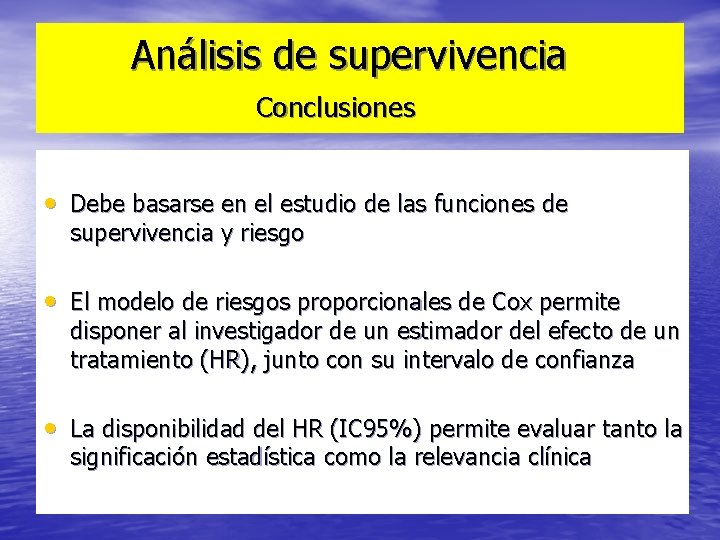 Análisis de supervivencia
Conclusiones

• Debe basarse en el estudio de las funciones de supervivencia y riesgo

• El modelo de riesgos proporcionales de Cox permite disponer al investigador de un estimador del efecto de un tratamiento (HR), junto con su intervalo de confianza

• La disponibilidad del HR (IC95%) permite evaluar tanto la significación estadística como la relevancia clínica